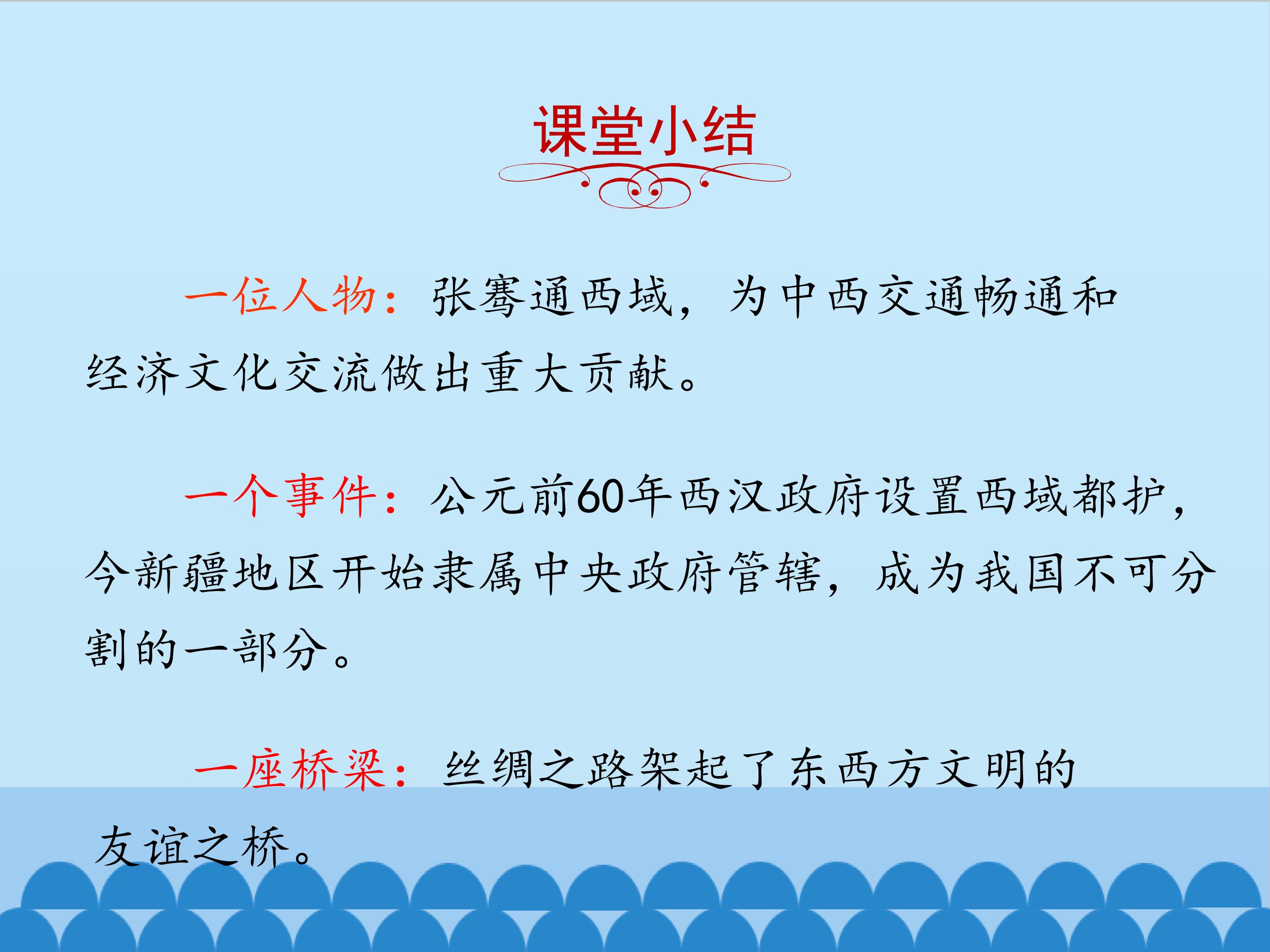 课堂小结

一位人物：张骞通西域，为中西交通畅通和经济文化交流做出重大贡献。

一个事件：公元前60年西汉政府设置西域都护，今新疆地区开始隶属中央政府管辖，成为我国不可分割的一部分。

一座桥梁：丝绸之路架起了东西方文明的友谊之桥。